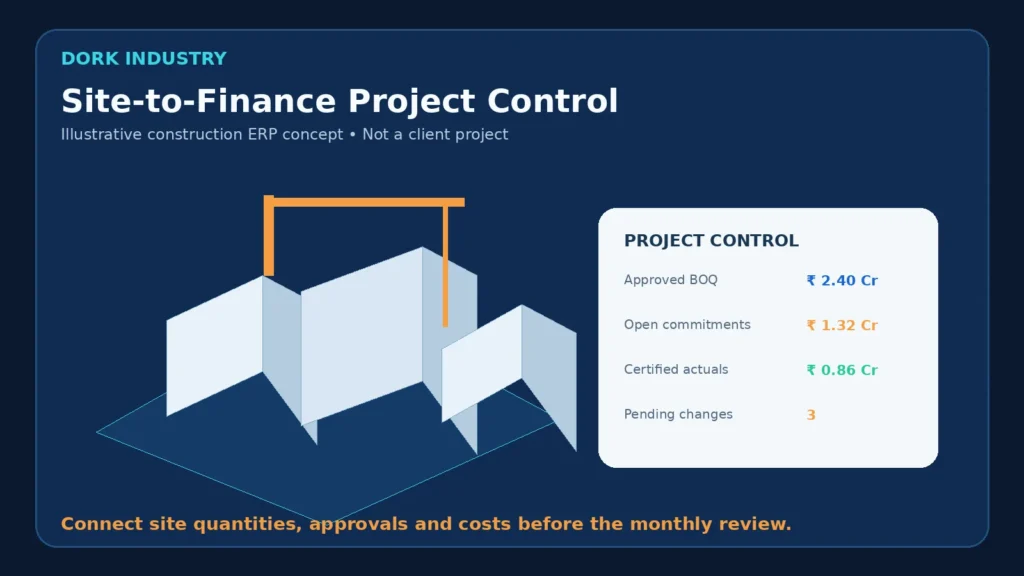 DORK INDUSTRY

Site-to-Finance Project Control

Illustrative construction ERP concept • Not a client project

PROJECT CONTROL

Approved BOQ ₹ 2.40 Cr

Open commitments ₹ 1.32 Cr

Certified actuals ₹ 0.86 Cr

Pending changes 3

Connect site quantities, approvals and costs before the monthly review.